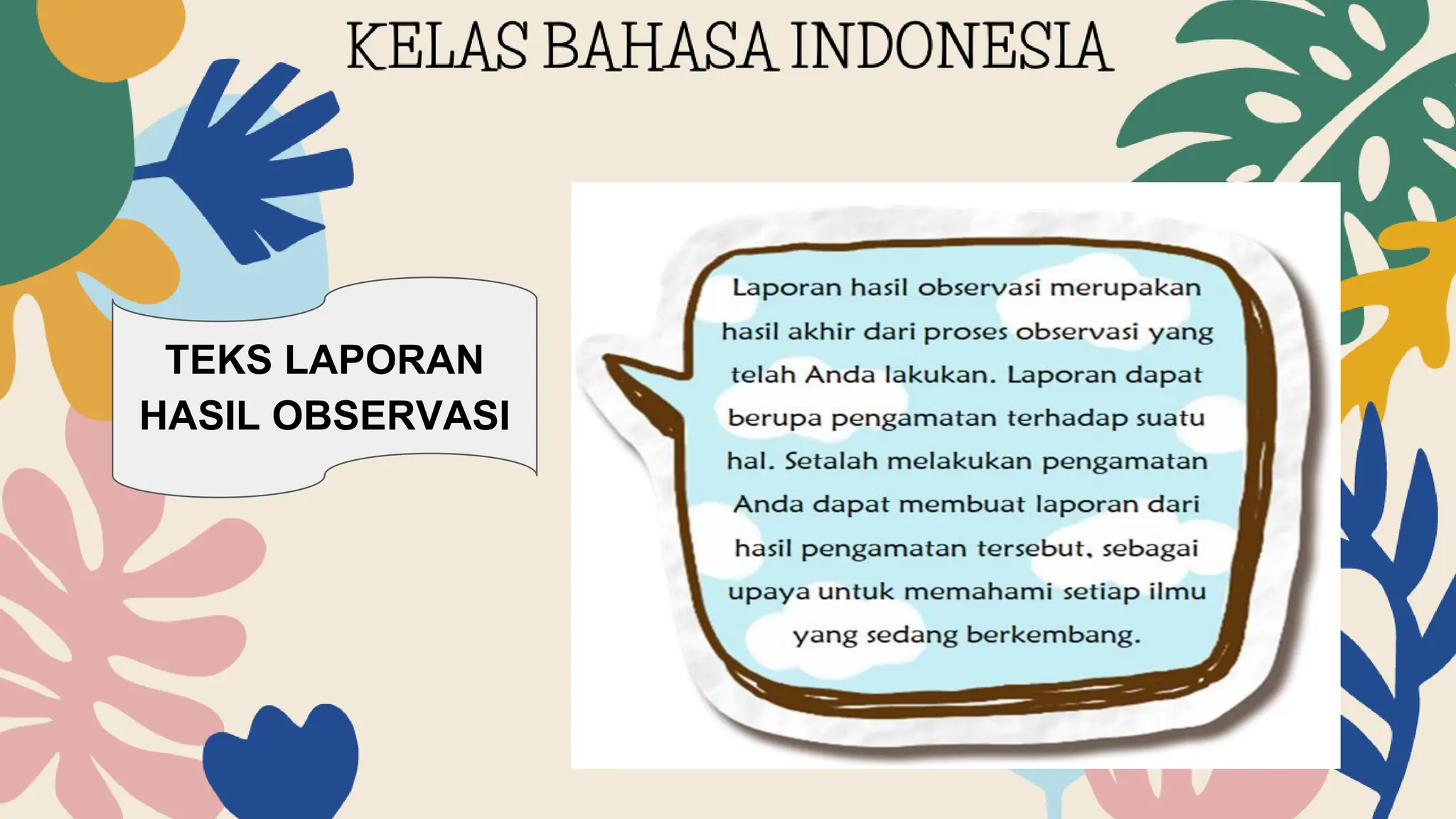 KELAS BAHASA INDONESIA

TEKS LAPORAN HASIL OBSERVASI

Laporan hasil observasi merupakan hasil akhir dari proses observasi yang telah Anda lakukan. Laporan dapat berupa pengamatan terhadap suatu hal. Setalah melakukan pengamatan Anda dapat membuat laporan dari hasil pengamatan tersebut, sebagai upaya untuk memahami setiap ilmu yang sedang berkembang.